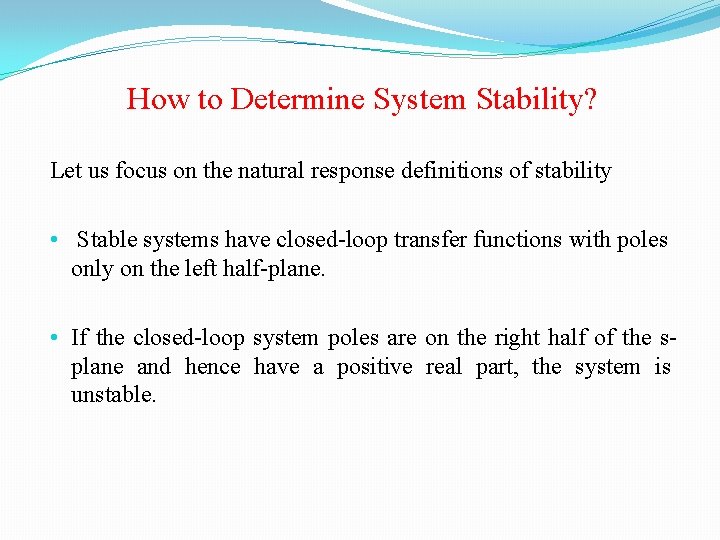 How to Determine System Stability?

Let us focus on the natural response definitions of stability

• Stable systems have closed-loop transfer functions with poles only on the left half-plane.

• If the closed-loop system poles are on the right half of the s-plane and hence have a positive real part, the system is unstable.